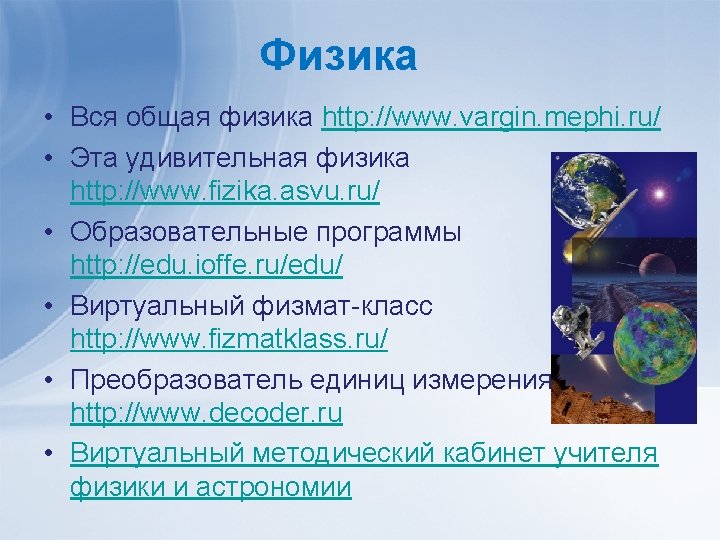 Физика

• Вся общая физика http://www.vargin.mephi.ru/
• Эта удивительная физика http://www.fizika.asvu.ru/
• Образовательные программы http://edu.ioffe.ru/edu/
• Виртуальный физмат-класс http://www.fizmatklass.ru/
• Преобразователь единиц измерения http://www.decoder.ru
• Виртуальный методический кабинет учителя физики и астрономии